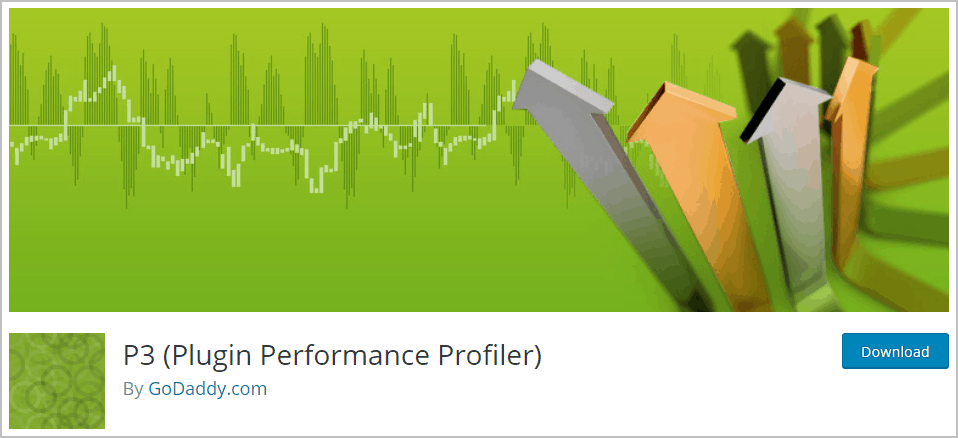 P3 (Plugin Performance Profiler)

By GoDaddy.com

Download